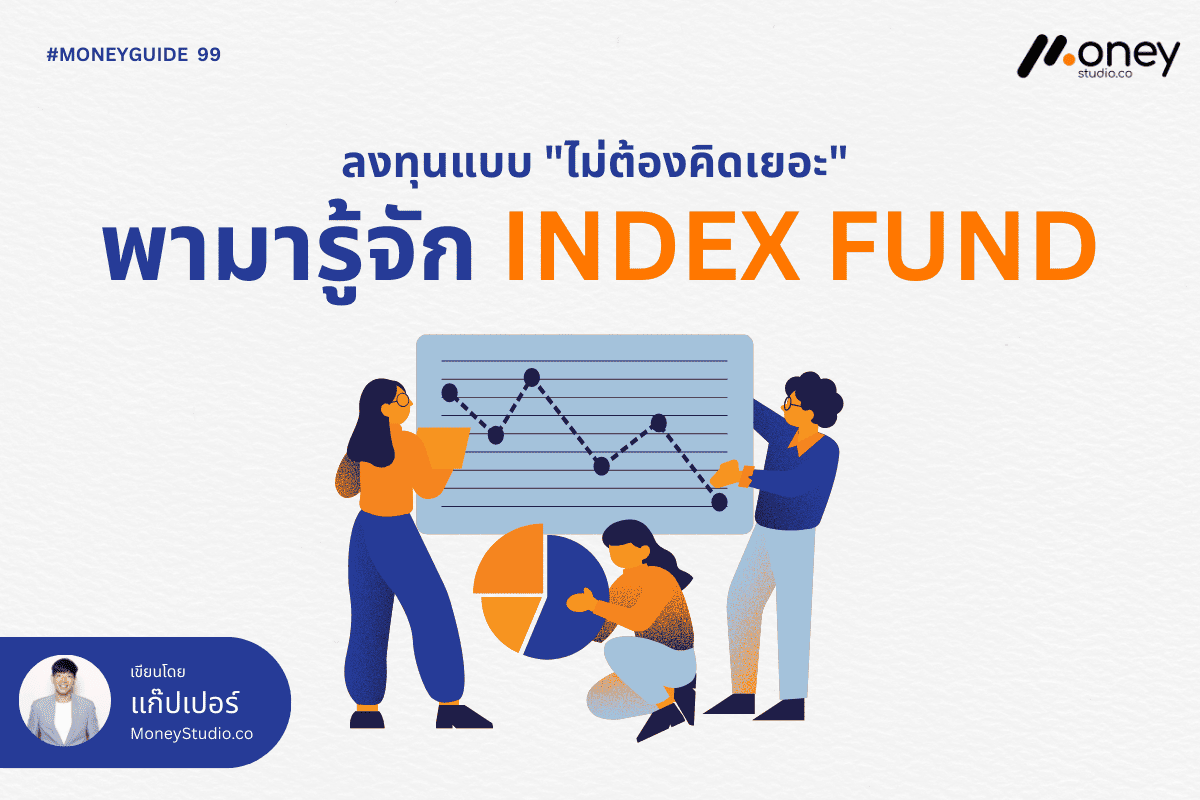 #MONEYGUIDE 99

Money
studio.co

ลงทุนแบบ "ไม่ต้องคิดเยอะ"

พามารู้จัก INDEX FUND

เขียนโดย
แก๊ปเปอร์
MoneyStudio.co